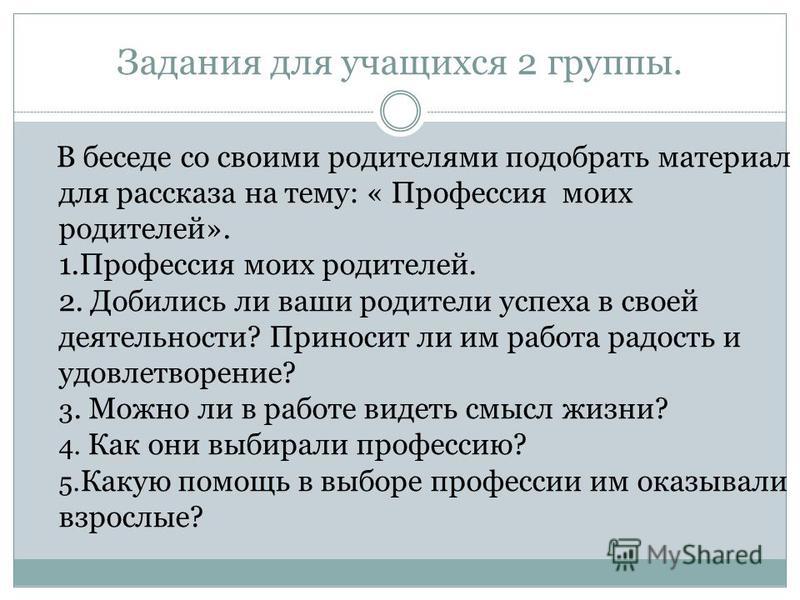 Задания для учащихся 2 группы.

В беседе со своими родителями подобрать материал для рассказа на тему: « Профессия моих родителей».
1.Профессия моих родителей.
2. Добились ли ваши родители успеха в своей деятельности? Приносит ли им работа радость и удовлетворение?
3. Можно ли в работе видеть смысл жизни?
4. Как они выбирали профессию?
5.Какую помощь в выборе профессии им оказывали взрослые?

MyShared